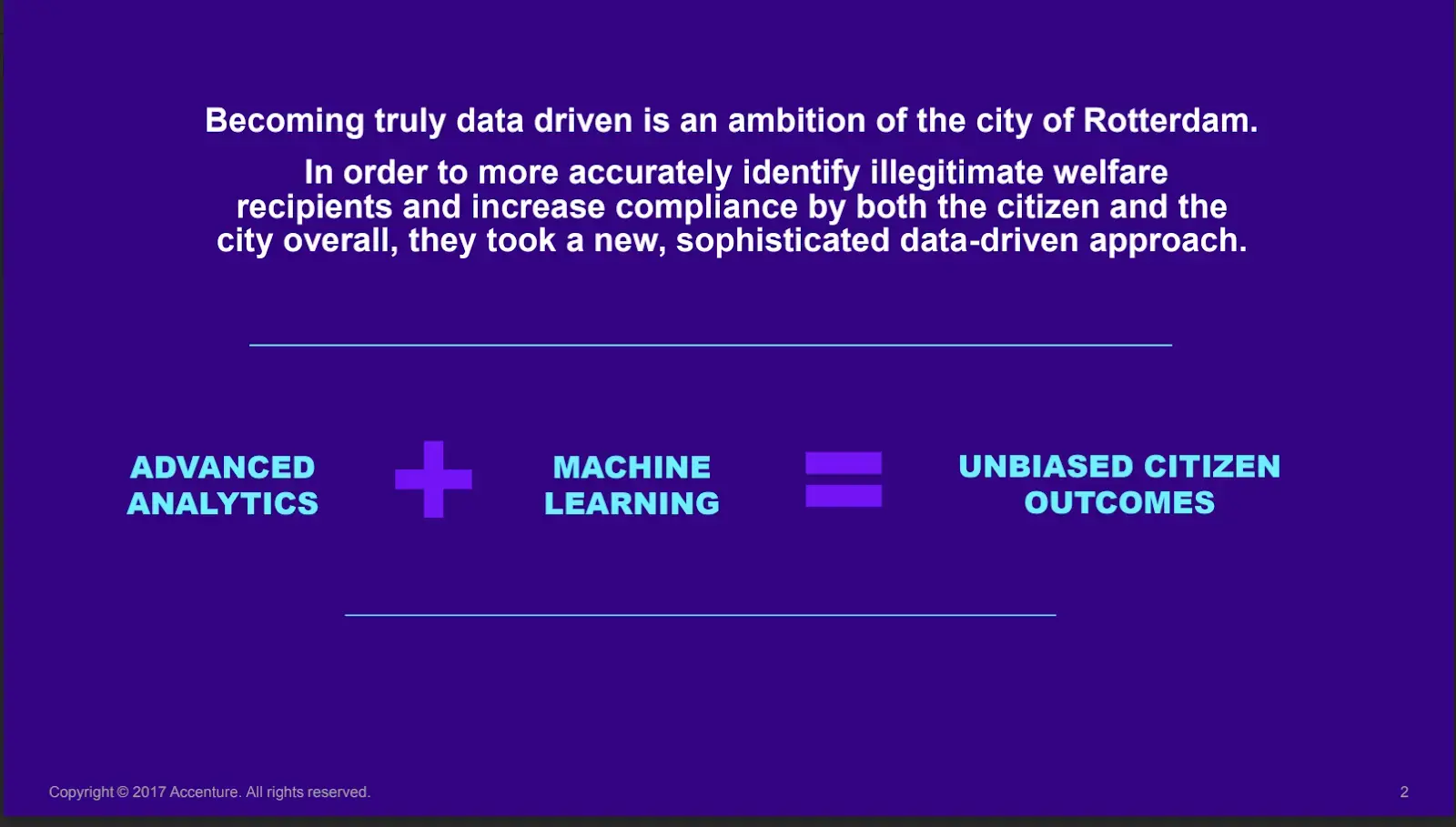 Becoming truly data driven is an ambition of the city of Rotterdam.

In order to more accurately identify illegitimate welfare recipients and increase compliance by both the citizen and the city overall, they took a new, sophisticated data-driven approach.

ADVANCED ANALYTICS + MACHINE LEARNING = UNBIASED CITIZEN OUTCOMES

Copyright © 2017 Accenture. All rights reserved.

2